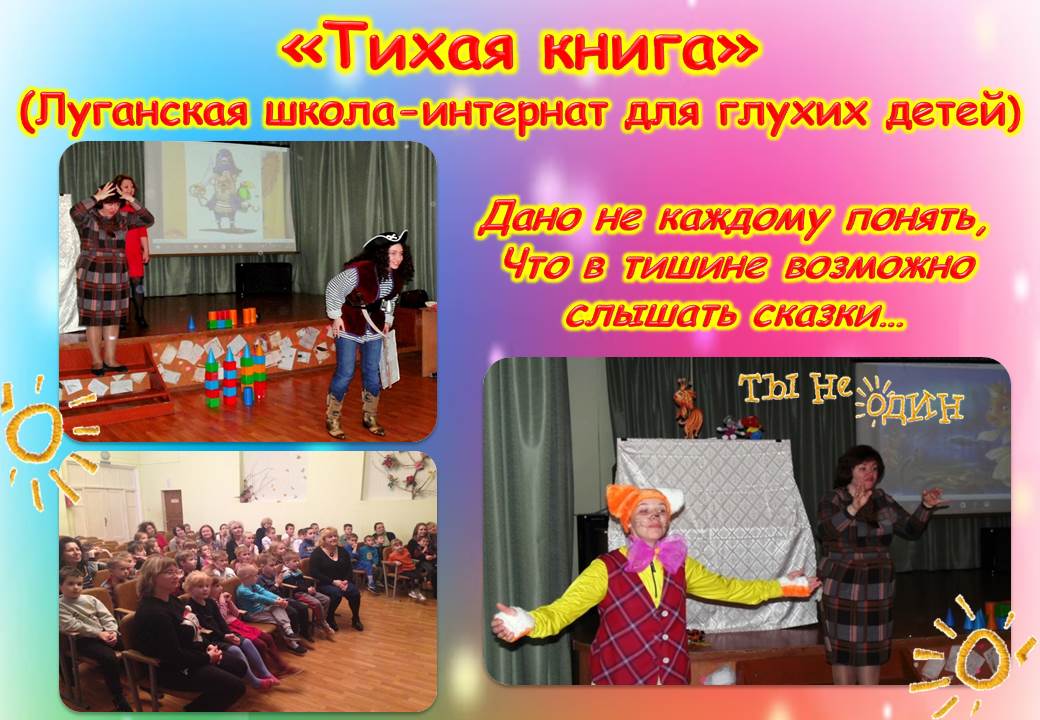 «Тихая книга»
(Луганская школа-интернат для глухих детей)

Дано не каждому понять,
Что в тишине возможно
слышать сказки…

Ты Не один